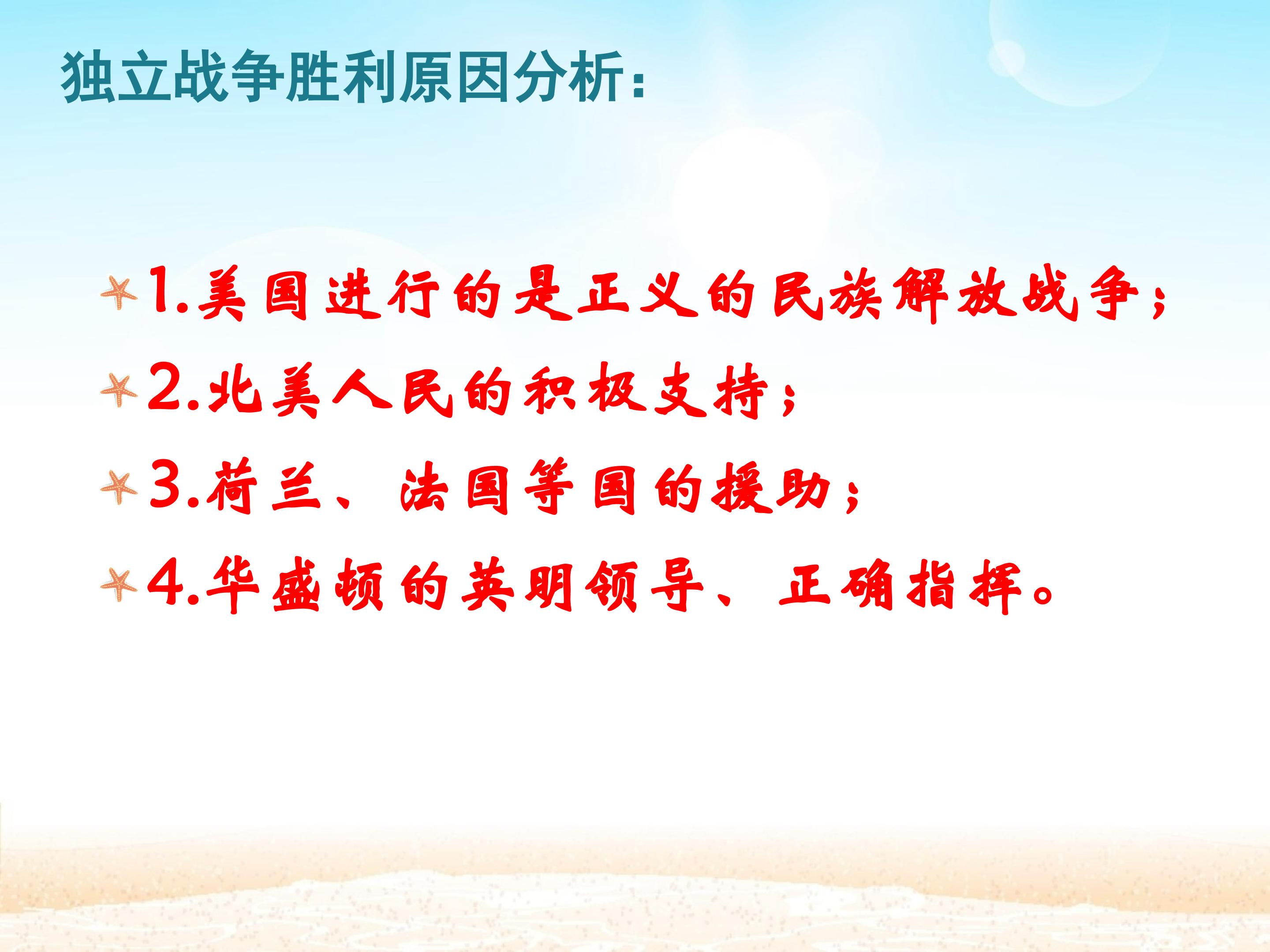 独立战争胜利原因分析：

1.美国进行的是正义的民族解放战争；

2.北美人民的积极支持；

3.荷兰、法国等国的援助；

4.华盛顿的英明领导、正确指挥。